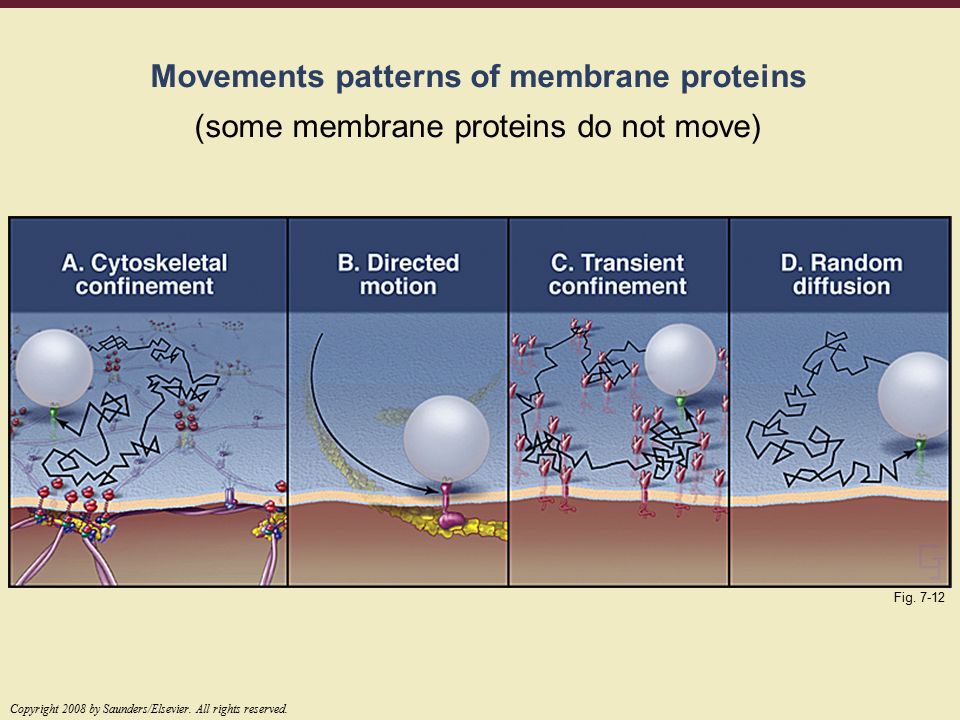 Movements patterns of membrane proteins

(some membrane proteins do not move)

A. Cytoskeletal confinement

B. Directed motion

C. Transient confinement

D. Random diffusion

Fig. 7-12

Copyright 2008 by Saunders/Elsevier. All rights reserved.